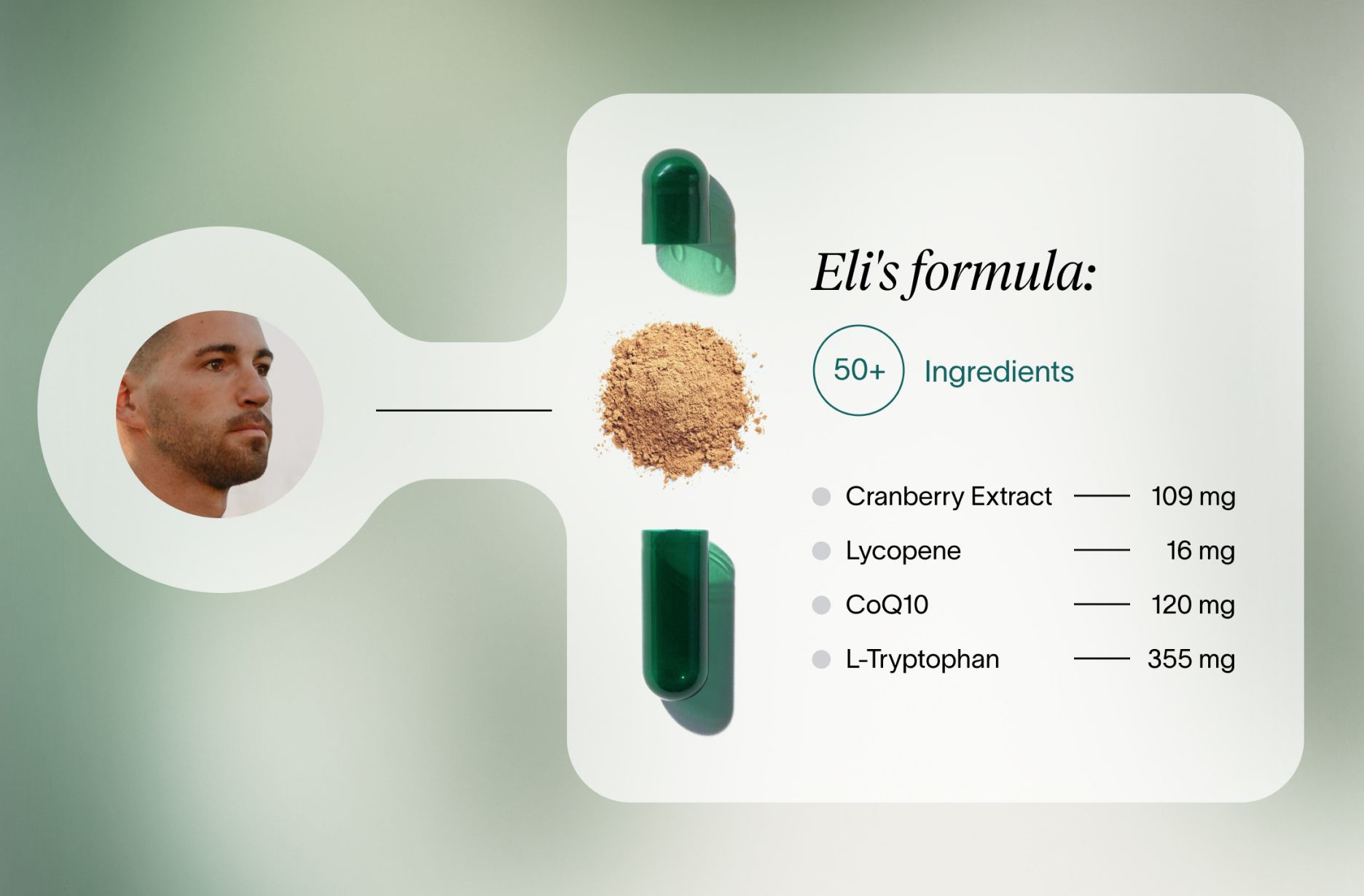 Eli's formula:

50+ Ingredients

Cranberry Extract — 109 mg
Lycopene — 16 mg
CoQ10 — 120 mg
L-Tryptophan — 355 mg